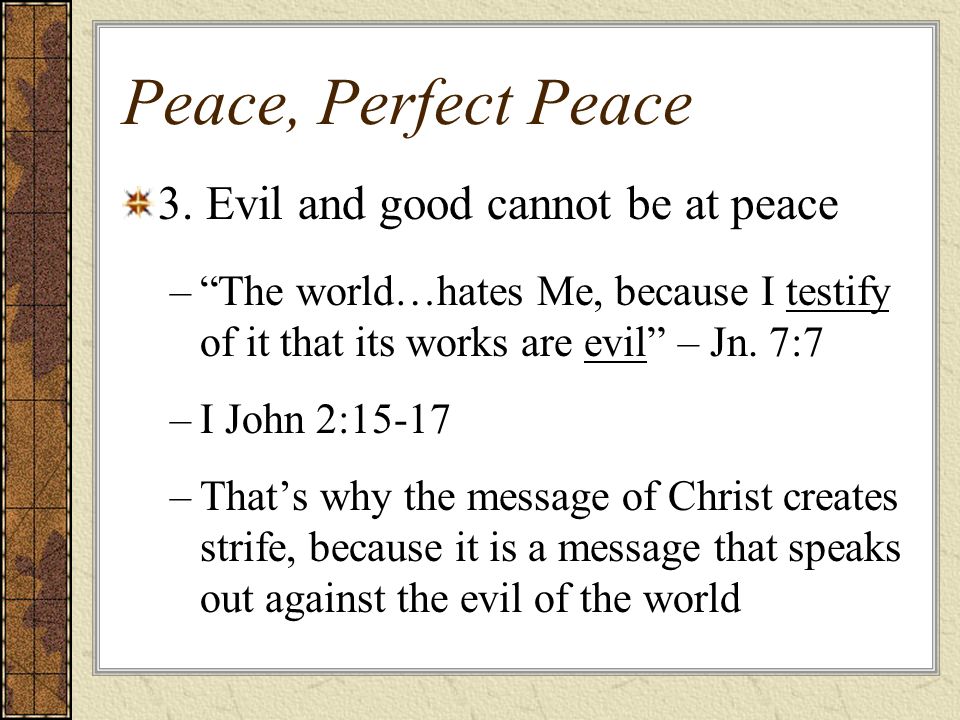 Peace, Perfect Peace

3. Evil and good cannot be at peace

– “The world…hates Me, because I testify of it that its works are evil” – Jn. 7:7

– I John 2:15-17

– That’s why the message of Christ creates strife, because it is a message that speaks out against the evil of the world